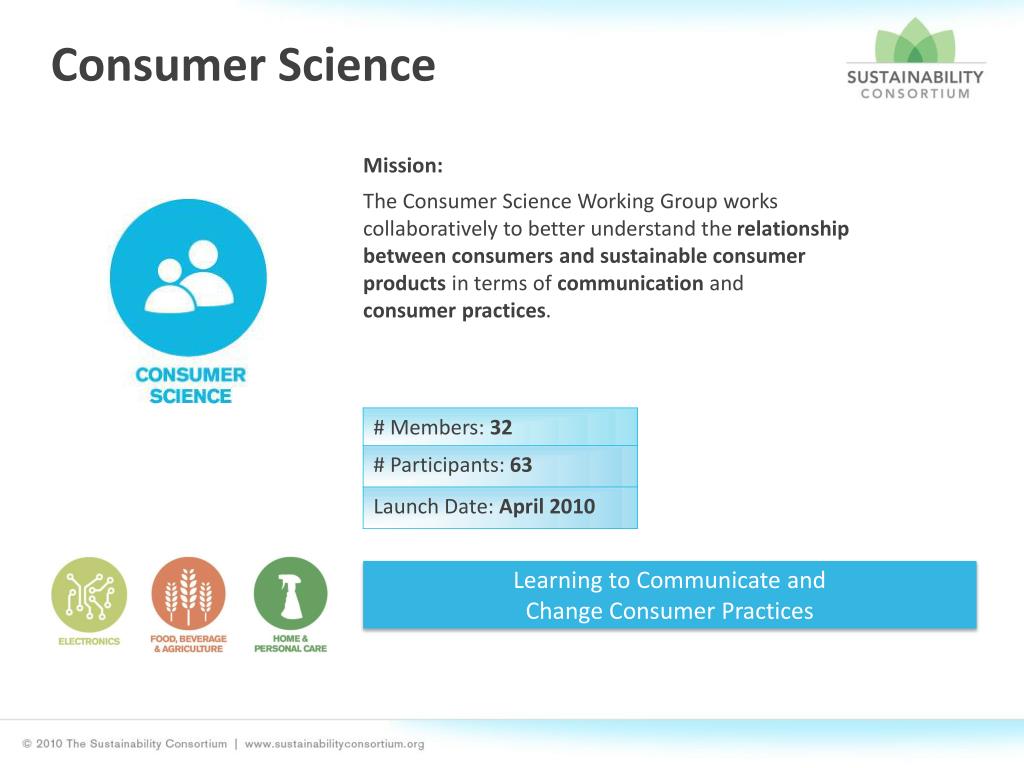 Consumer Science

SUSTAINABILITY CONSORTIUM

Mission:

The Consumer Science Working Group works collaboratively to better understand the relationship between consumers and sustainable consumer products in terms of communication and consumer practices.

CONSUMER SCIENCE

| # Members: 32 |
|---|
| # Participants: 63 |
| Launch Date: April 2010 |

ELECTRONICS

FOOD, BEVERAGE & AGRICULTURE

HOME & PERSONAL CARE

Learning to Communicate and Change Consumer Practices

© 2010 The Sustainability Consortium | www.sustainabilityconsortium.org